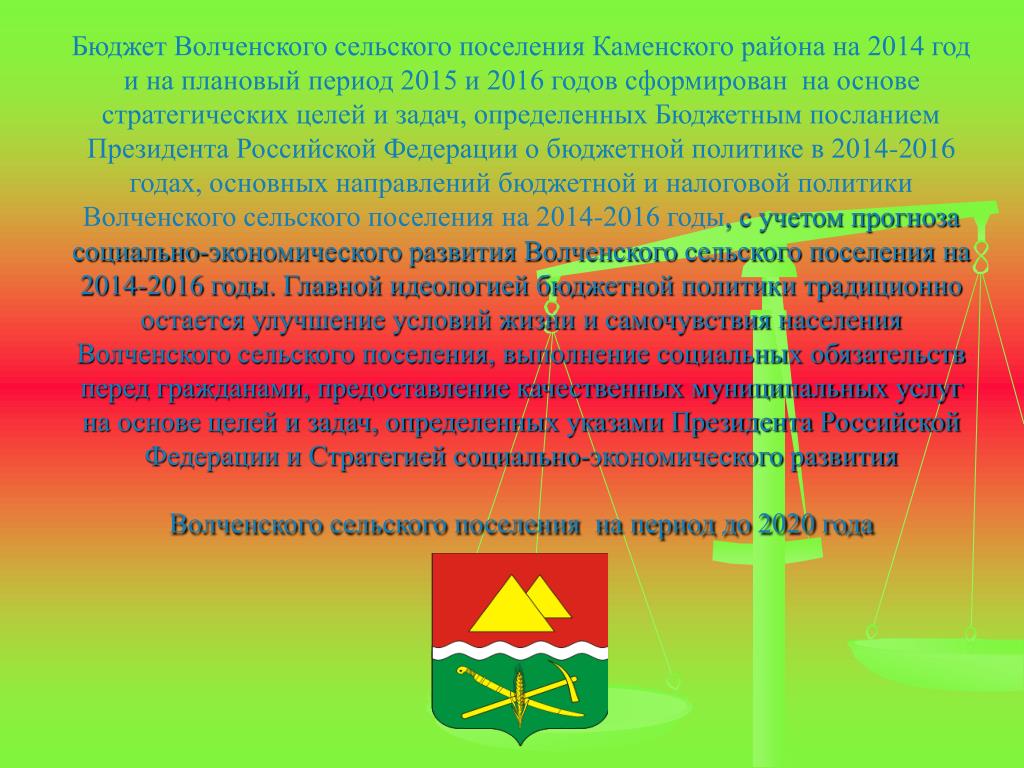 Бюджет Волченского сельского поселения Каменского района на 2014 год и на плановый период 2015 и 2016 годов сформирован на основе стратегических целей и задач, определенных Бюджетным посланием Президента Российской Федерации о бюджетной политике в 2014-2016 годах, основных направлений бюджетной и налоговой политики Волченского сельского поселения на 2014-2016 годы, с учетом прогноза социально-экономического развития Волченского сельского поселения на 2014-2016 годы. Главной идеологией бюджетной политики традиционно остается улучшение условий жизни и самочувствия населения Волченского сельского поселения, выполнение социальных обязательств перед гражданами, предоставление качественных муниципальных услуг на основе целей и задач, определенных указами Президента Российской Федерации и Стратегией социально-экономического развития

Волченского сельского поселения на период до 2020 года